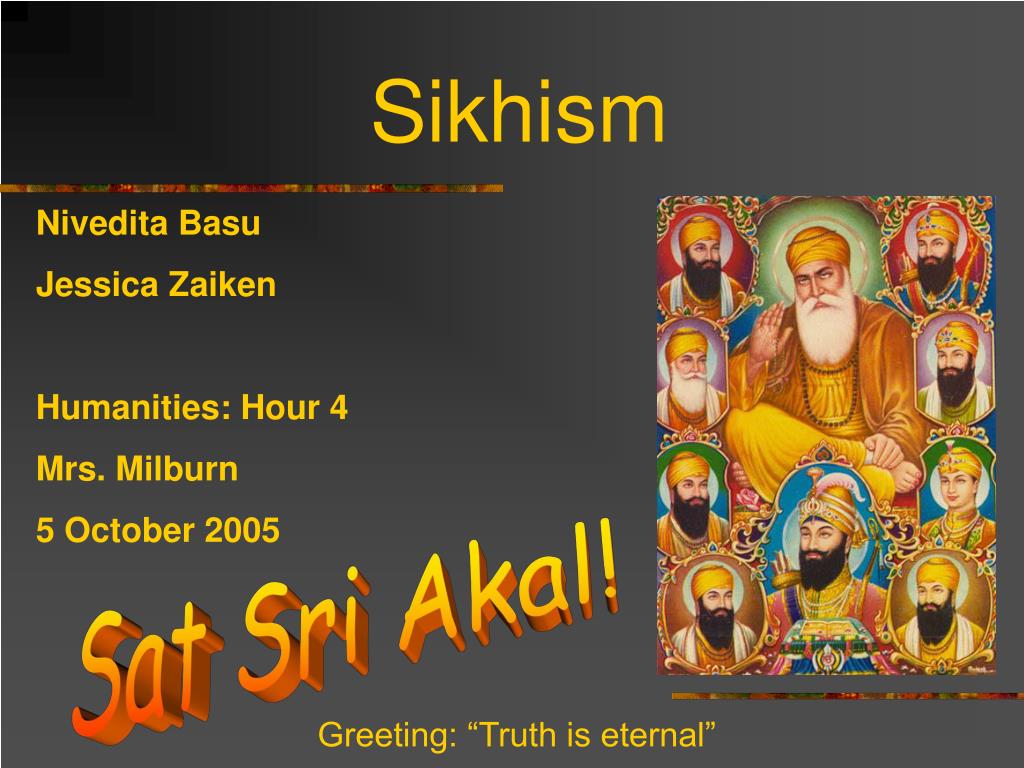 Sikhism

Nivedita Basu

Jessica Zaiken

Humanities: Hour 4

Mrs. Milburn

5 October 2005

Sat Sri Akal!

Greeting: “Truth is eternal”